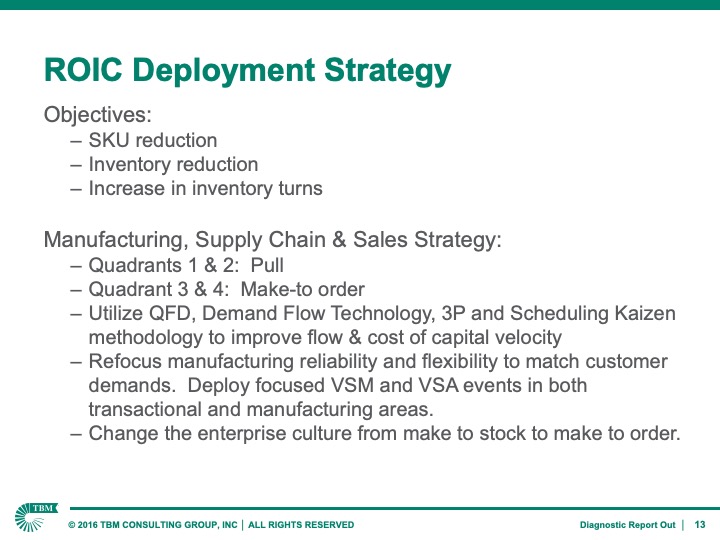 ROIC Deployment Strategy

Objectives:
– SKU reduction
– Inventory reduction
– Increase in inventory turns

Manufacturing, Supply Chain & Sales Strategy:
– Quadrants 1 & 2: Pull
– Quadrant 3 & 4: Make-to order
– Utilize QFD, Demand Flow Technology, 3P and Scheduling Kaizen methodology to improve flow & cost of capital velocity
– Refocus manufacturing reliability and flexibility to match customer demands. Deploy focused VSM and VSA events in both transactional and manufacturing areas.
– Change the enterprise culture from make to stock to make to order.

TBM

© 2016 TBM CONSULTING GROUP, INC | ALL RIGHTS RESERVED

Diagnostic Report Out | 13